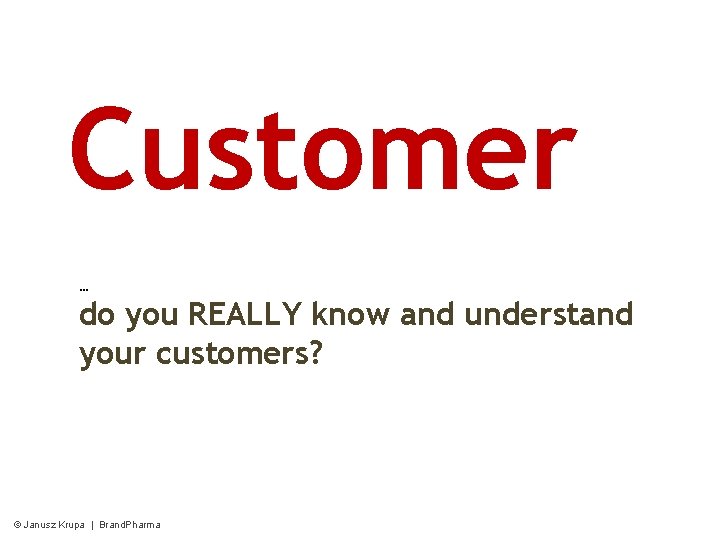 Customer

…
do you REALLY know and understand your customers?

© Janusz Krupa | BrandPharma